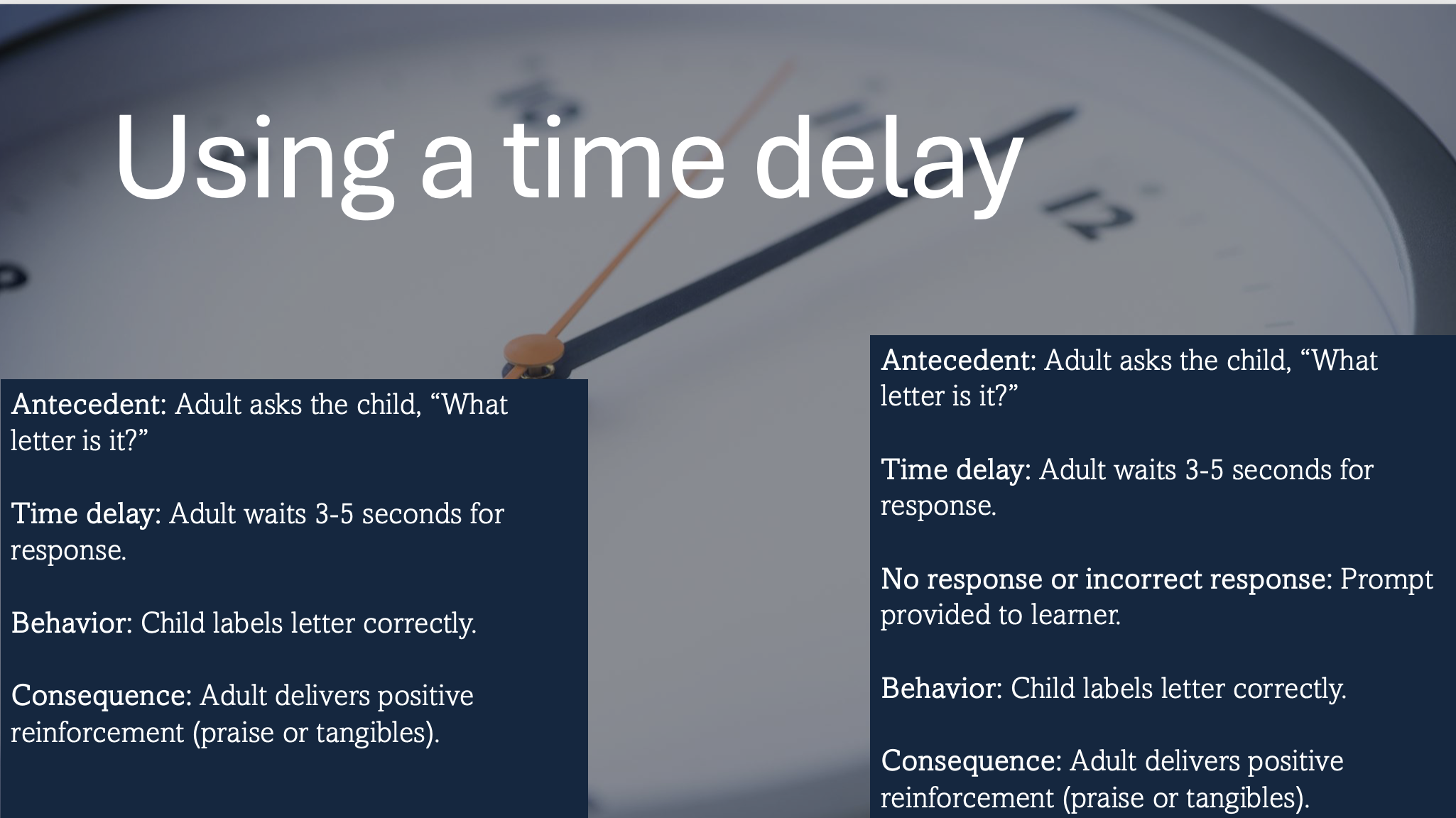 Using a time delay

Antecedent: Adult asks the child, “What letter is it?”

Time delay: Adult waits 3-5 seconds for response.

Behavior: Child labels letter correctly.

Consequence: Adult delivers positive reinforcement (praise or tangibles).

Antecedent: Adult asks the child, “What letter is it?”

Time delay: Adult waits 3-5 seconds for response.

No response or incorrect response: Prompt provided to learner.

Behavior: Child labels letter correctly.

Consequence: Adult delivers positive reinforcement (praise or tangibles).